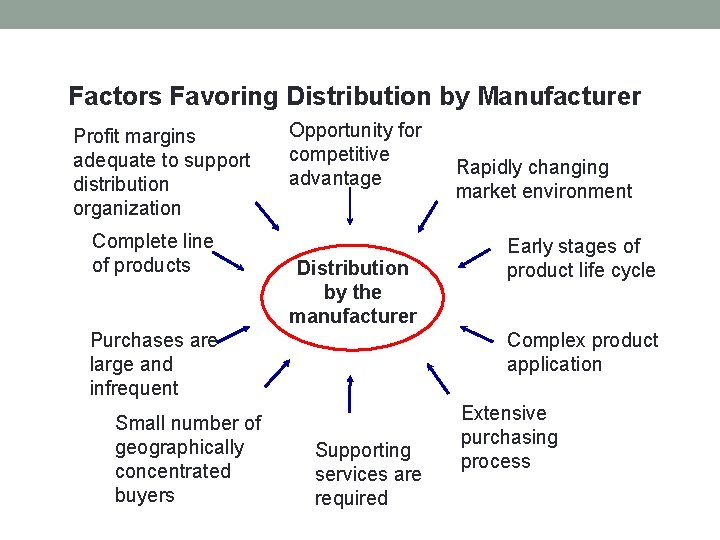 Factors Favoring Distribution by Manufacturer

Profit margins adequate to support distribution organization

Opportunity for competitive advantage

Rapidly changing market environment

Complete line of products

Distribution by the manufacturer

Early stages of product life cycle

Purchases are large and infrequent

Complex product application

Small number of geographically concentrated buyers

Supporting services are required

Extensive purchasing process